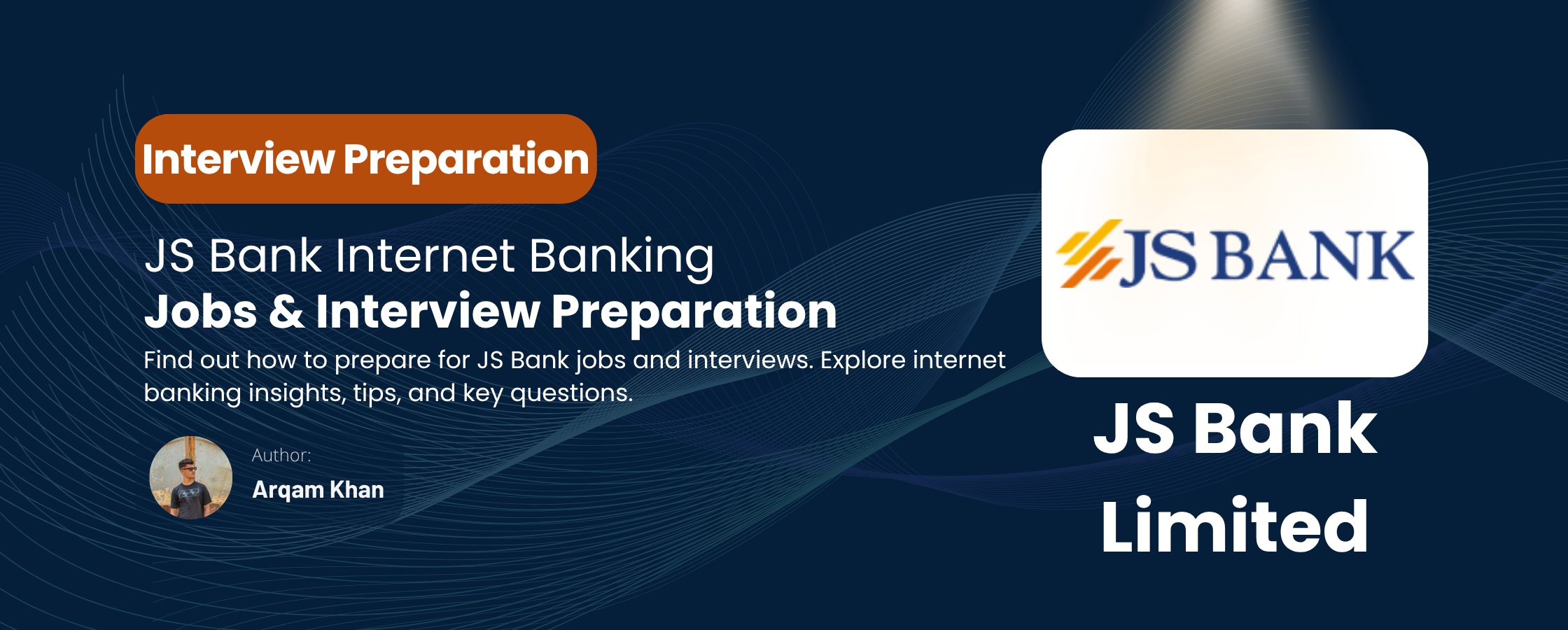 Interview Preparation

JS Bank Internet Banking
Jobs & Interview Preparation

Find out how to prepare for JS Bank jobs and interviews. Explore internet banking insights, tips, and key questions.

Author:
Arqam Khan

JS BANK

JS Bank Limited